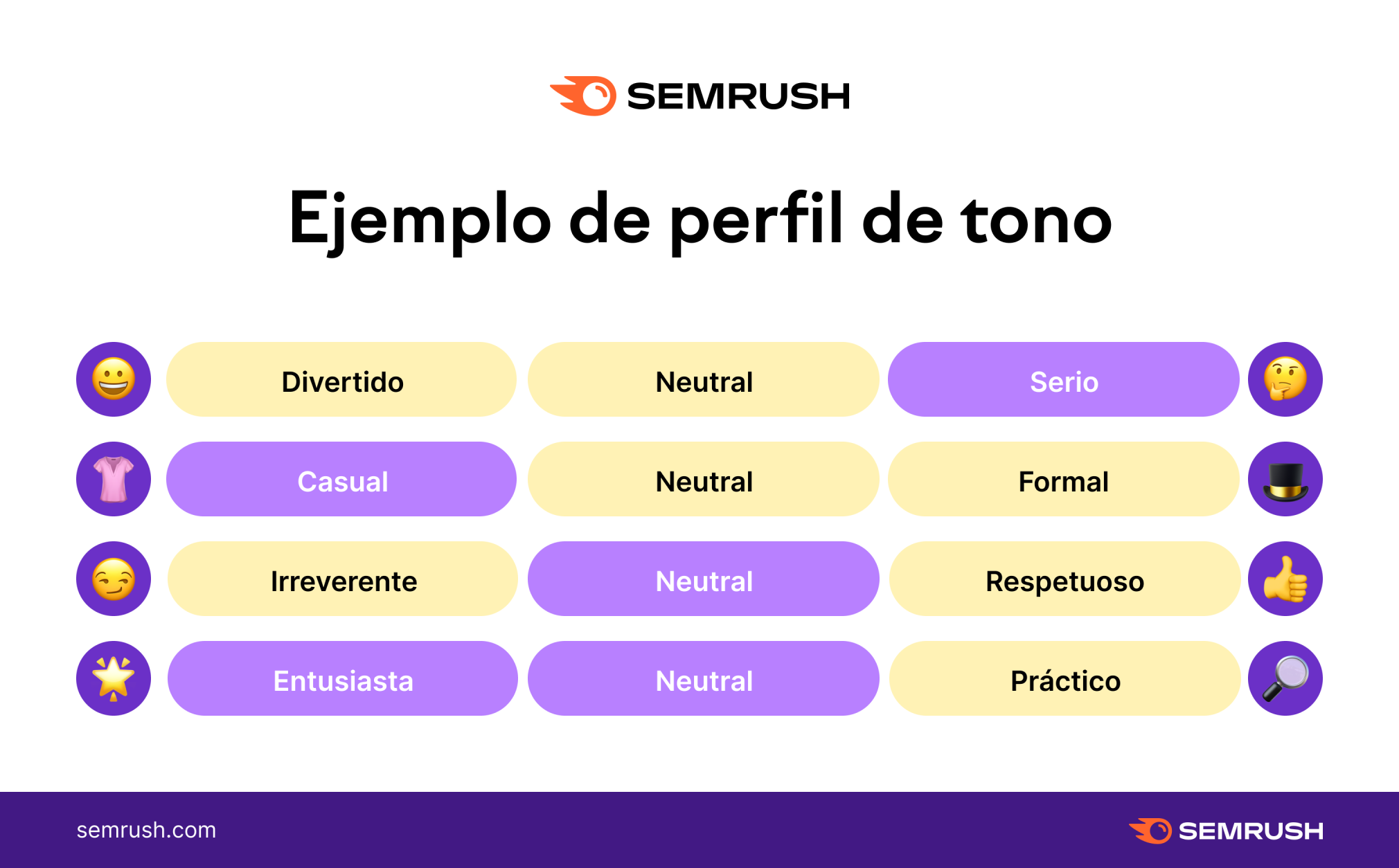 SEMRUSH

Ejemplo de perfil de tono

| Divertido | Neutral | Serio |
|---|---|---|
| Casual | Neutral | Formal |
| Irreverente | Neutral | Respetuoso |
| Entusiasta | Neutral | Práctico |

semrush.com

SEMRUSH